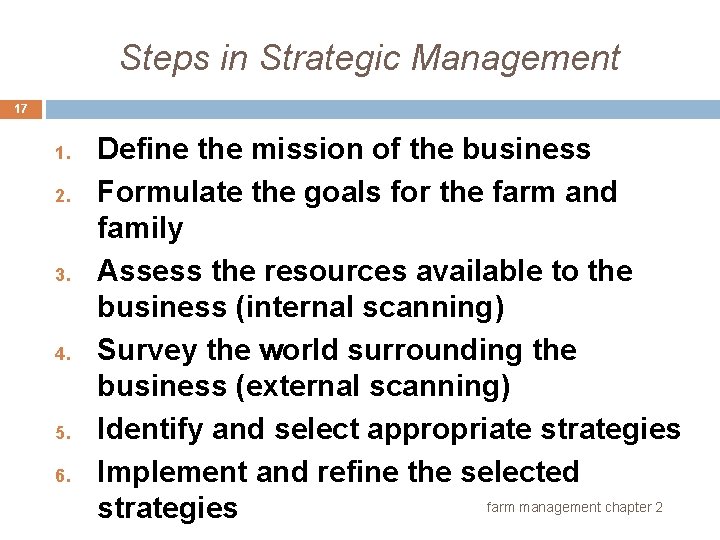 Steps in Strategic Management

17

1. Define the mission of the business
2. Formulate the goals for the farm and family
3. Assess the resources available to the business (internal scanning)
4. Survey the world surrounding the business (external scanning)
5. Identify and select appropriate strategies
6. Implement and refine the selected strategies

farm management chapter 2